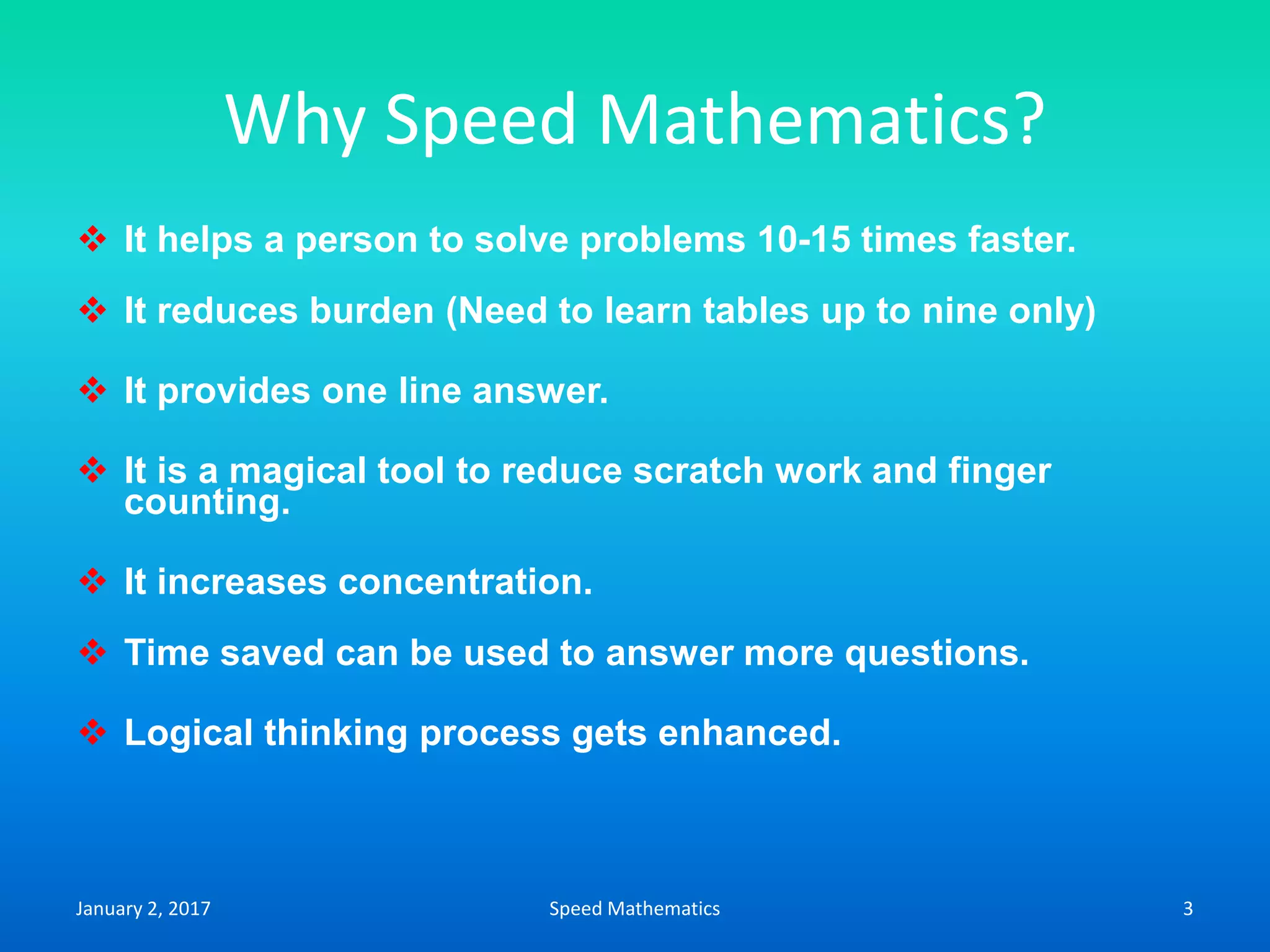 Why Speed Mathematics?

❖ It helps a person to solve problems 10-15 times faster.

❖ It reduces burden (Need to learn tables up to nine only)

❖ It provides one line answer.

❖ It is a magical tool to reduce scratch work and finger counting.

❖ It increases concentration.

❖ Time saved can be used to answer more questions.

❖ Logical thinking process gets enhanced.

January 2, 2017

Speed Mathematics

3